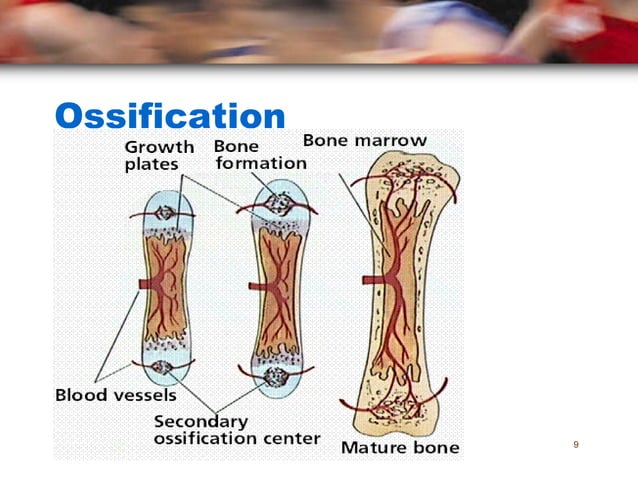 Ossification

Growth plates

Bone formation

Bone marrow

Blood vessels

Secondary ossification center

Mature bone

9